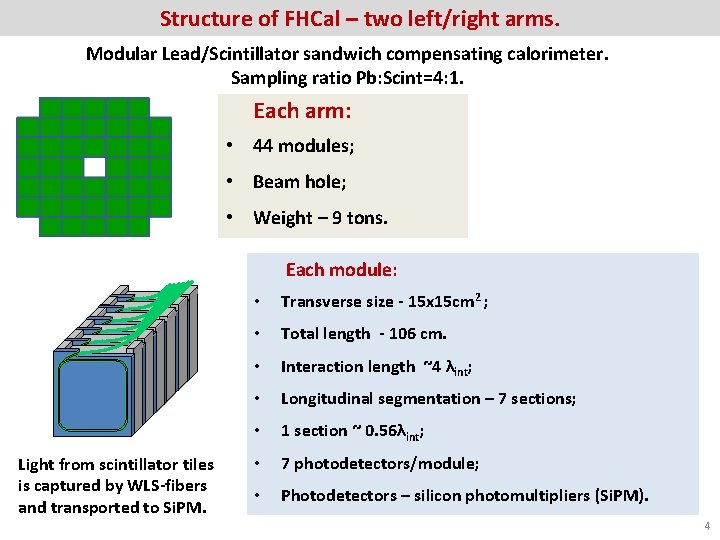 Structure of FHCal – two left/right arms.

Modular Lead/Scintillator sandwich compensating calorimeter.
Sampling ratio Pb:Scint=4:1.

Each arm:

• 44 modules;
• Beam hole;
• Weight – 9 tons.

Each module:

• Transverse size - 15x15cm$^2$;
• Total length - 106 cm.
• Interaction length ~4 $\lambda_{int}$;
• Longitudinal segmentation – 7 sections;
• 1 section ~ 0.56$\lambda_{int}$;
• 7 photodetectors/module;
• Photodetectors – silicon photomultipliers (SiPM).

Light from scintillator tiles is captured by WLS-fibers and transported to SiPM.

4